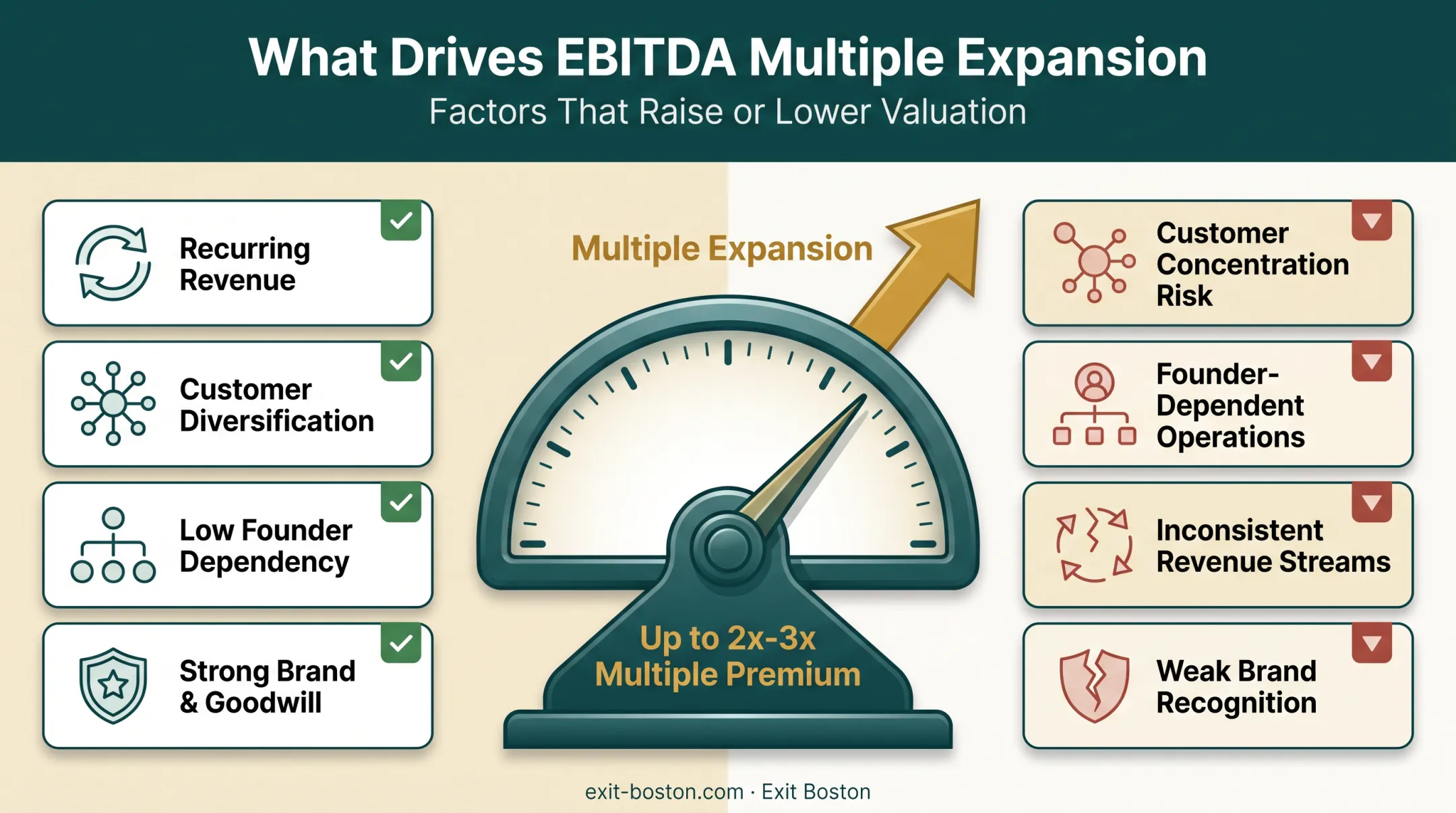 What Drives EBITDA Multiple Expansion
Factors That Raise or Lower Valuation

Recurring Revenue

Customer Diversification

Low Founder Dependency

Strong Brand & Goodwill

Multiple Expansion

Up to 2x-3x Multiple Premium

Customer Concentration Risk

Founder-Dependent Operations

Inconsistent Revenue Streams

Weak Brand Recognition

exit-boston.com · Exit Boston